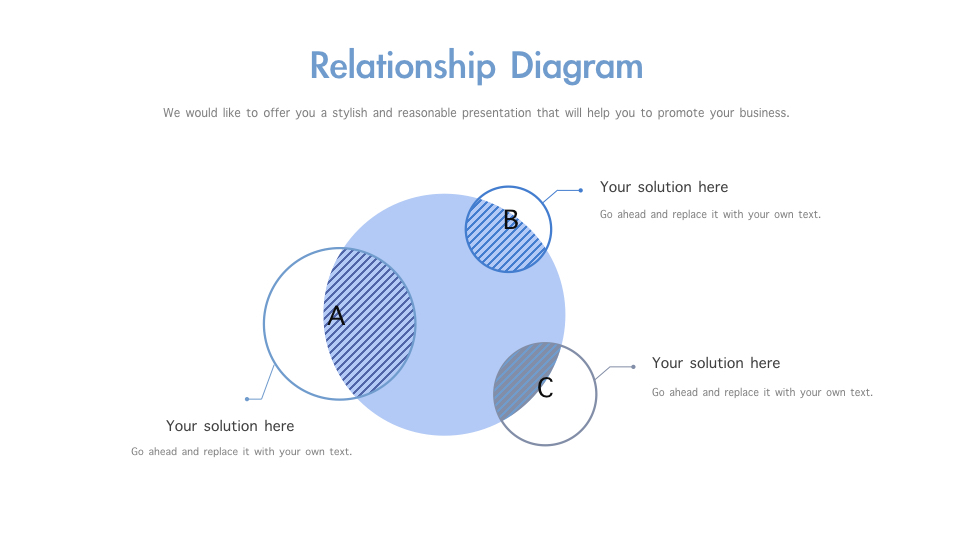 Relationship Diagram

We would like to offer you a stylish and reasonable presentation that will help you to promote your business.

B

Your solution here

Go ahead and replace it with your own text.

A

C

Your solution here

Go ahead and replace it with your own text.

Your solution here

Go ahead and replace it with your own text.